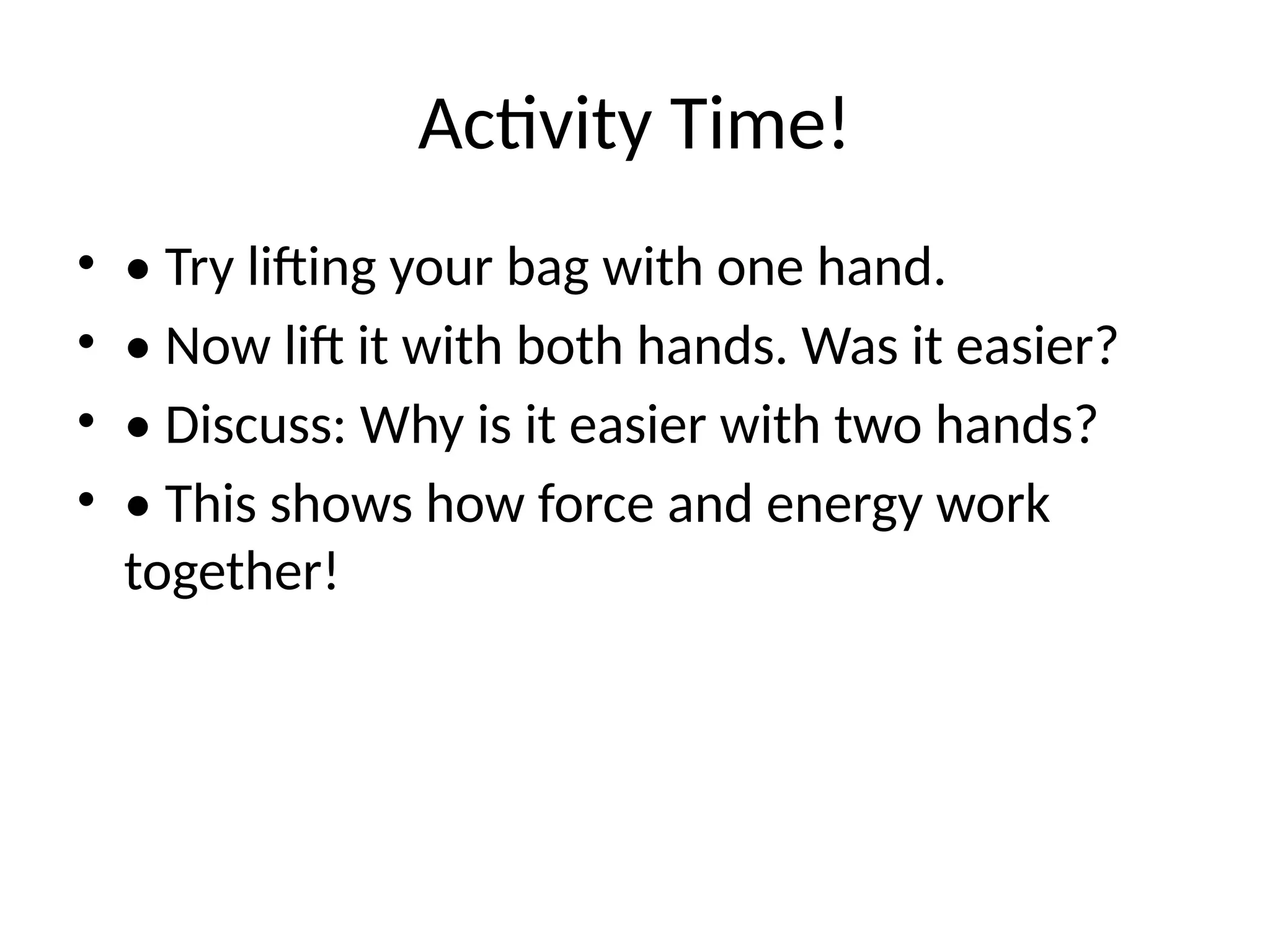 Activity Time!

• • Try lifting your bag with one hand.
• • Now lift it with both hands. Was it easier?
• • Discuss: Why is it easier with two hands?
• • This shows how force and energy work together!